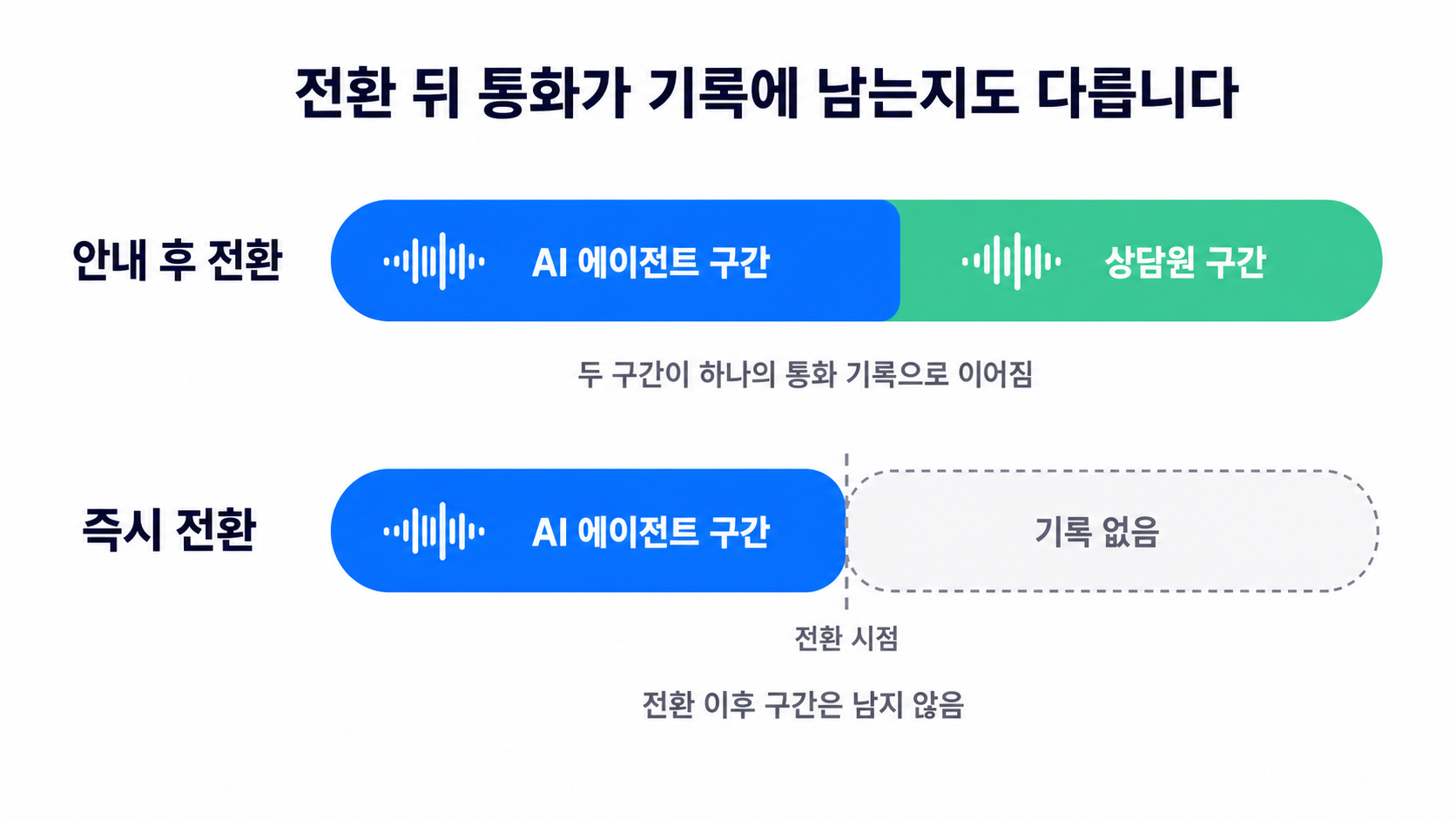 전환 뒤 통화가 기록에 남는지도 다릅니다

안내 후 전환

AI 에이전트 구간

상담원 구간

두 구간이 하나의 통화 기록으로 이어짐

즉시 전환

AI 에이전트 구간

기록 없음

전환 시점

전환 이후 구간은 남지 않음